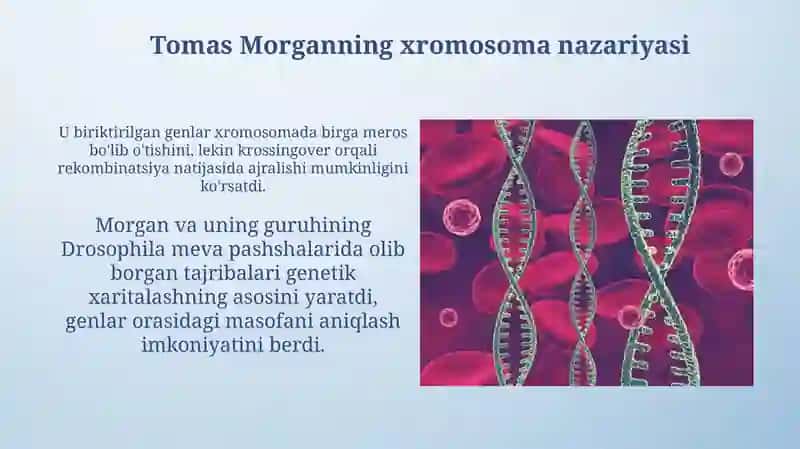 Tomas Morganning xromosoma nazariyasi

U biriktirilgan genlar xromosomada birga meros bo'lib o'tishini, lekin krossingover orqali rekombinatsiya natijasida ajralishi mumkinligini ko'rsatdi.

Morgan va uning guruhining Drosophila meva pashshalarida olib borgan tajribalari genetik xaritalashning asosini yaratdi, genlar orasidagi masofani aniqlash imkoniyatini berdi.